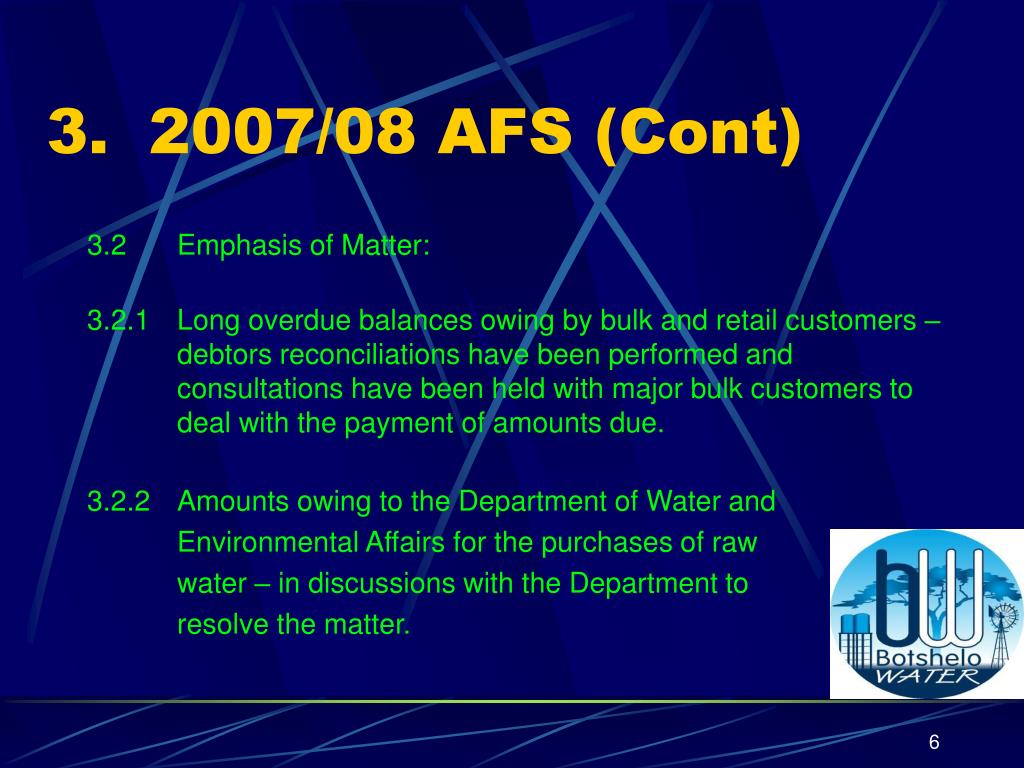 3. 2007/08 AFS (Cont)

3.2 Emphasis of Matter:

3.2.1 Long overdue balances owing by bulk and retail customers – debtors reconciliations have been performed and consultations have been held with major bulk customers to deal with the payment of amounts due.

3.2.2 Amounts owing to the Department of Water and Environmental Affairs for the purchases of raw water – in discussions with the Department to resolve the matter.

bw
Botshelo
WATER

6